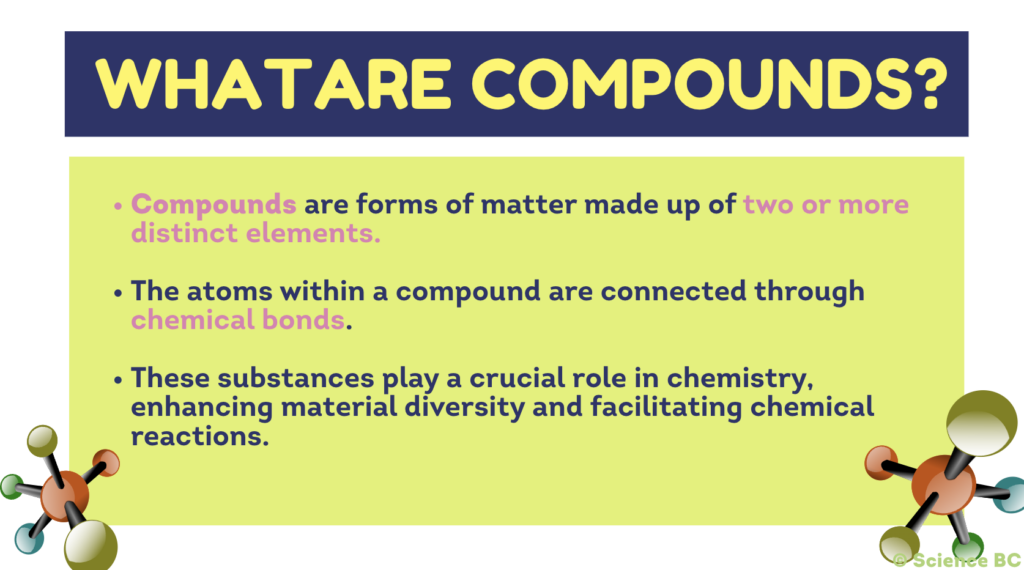 WHATARE COMPOUNDS?

• Compounds are forms of matter made up of two or more distinct elements.

• The atoms within a compound are connected through chemical bonds.

• These substances play a crucial role in chemistry, enhancing material diversity and facilitating chemical reactions.

© Science BC